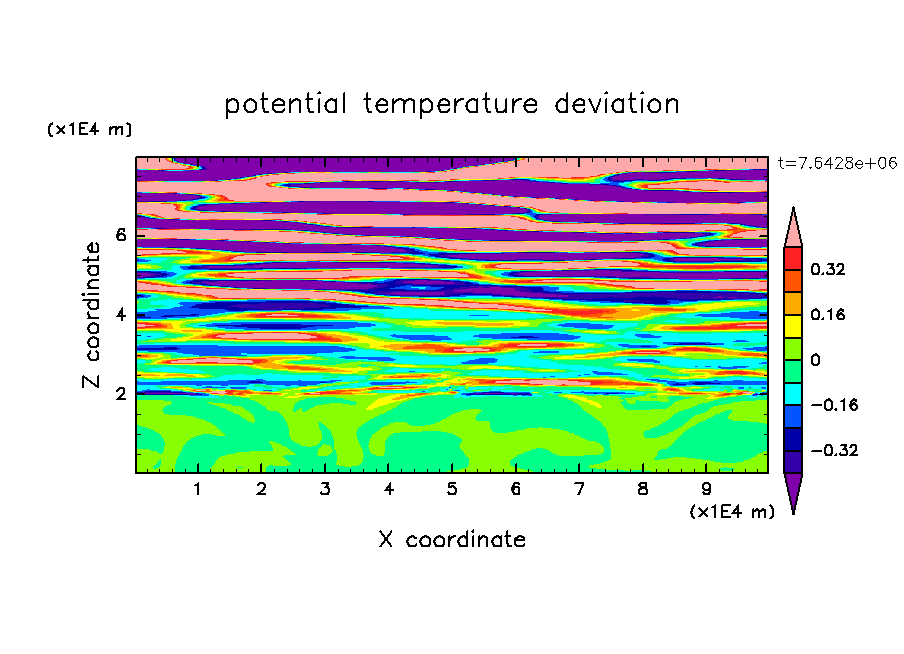 potential temperature deviation

(x1E4 m)

t=7.6428e+06

Z coordinate

6
4
2

0.32
0.16
0
−0.16
−0.32

1 2 3 4 5 6 7 8 9

(x1E4 m)

X coordinate